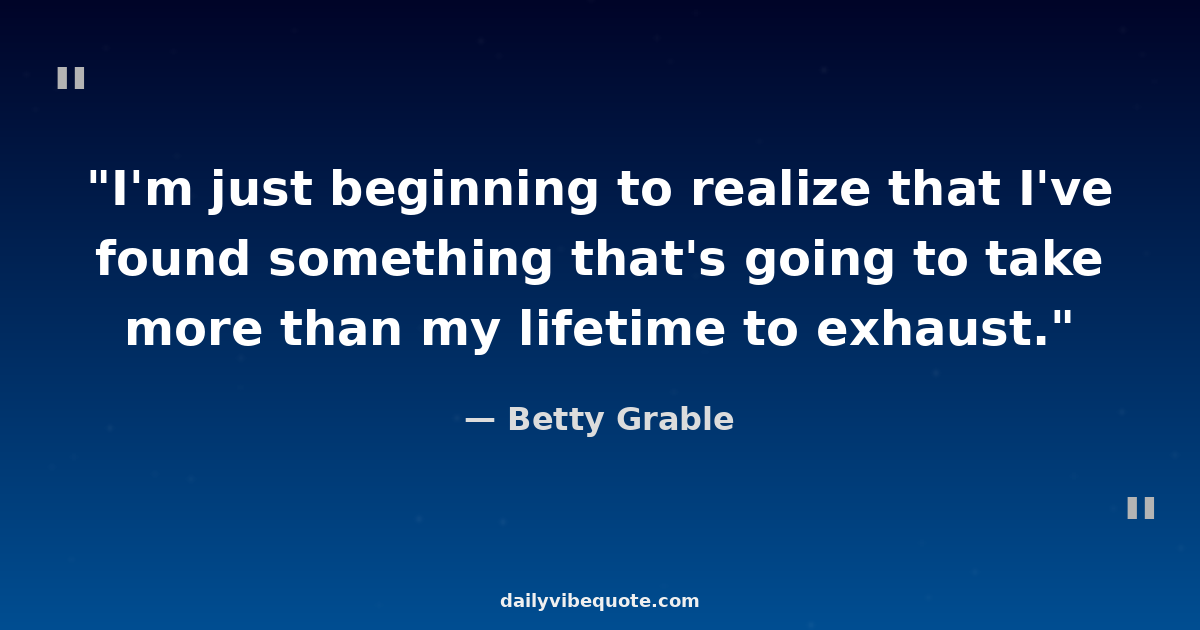 "

"I'm just beginning to realize that I've found something that's going to take more than my lifetime to exhaust."

— Betty Grable

"

dailyvibequote.com